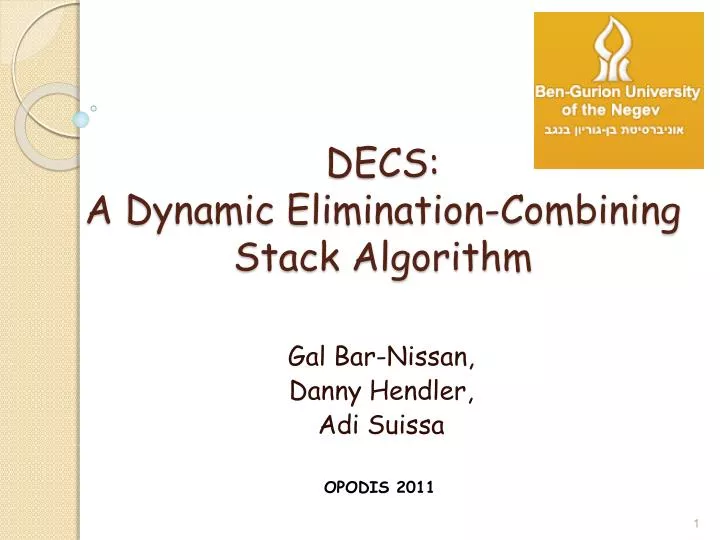 Ben-Gurion University of the Negev
אוניברסיטת בן-גוריון בנגב

DECS:
A Dynamic Elimination-Combining Stack Algorithm

Gal Bar-Nissan,
Danny Hendler,
Adi Suissa

OPODIS 2011

1